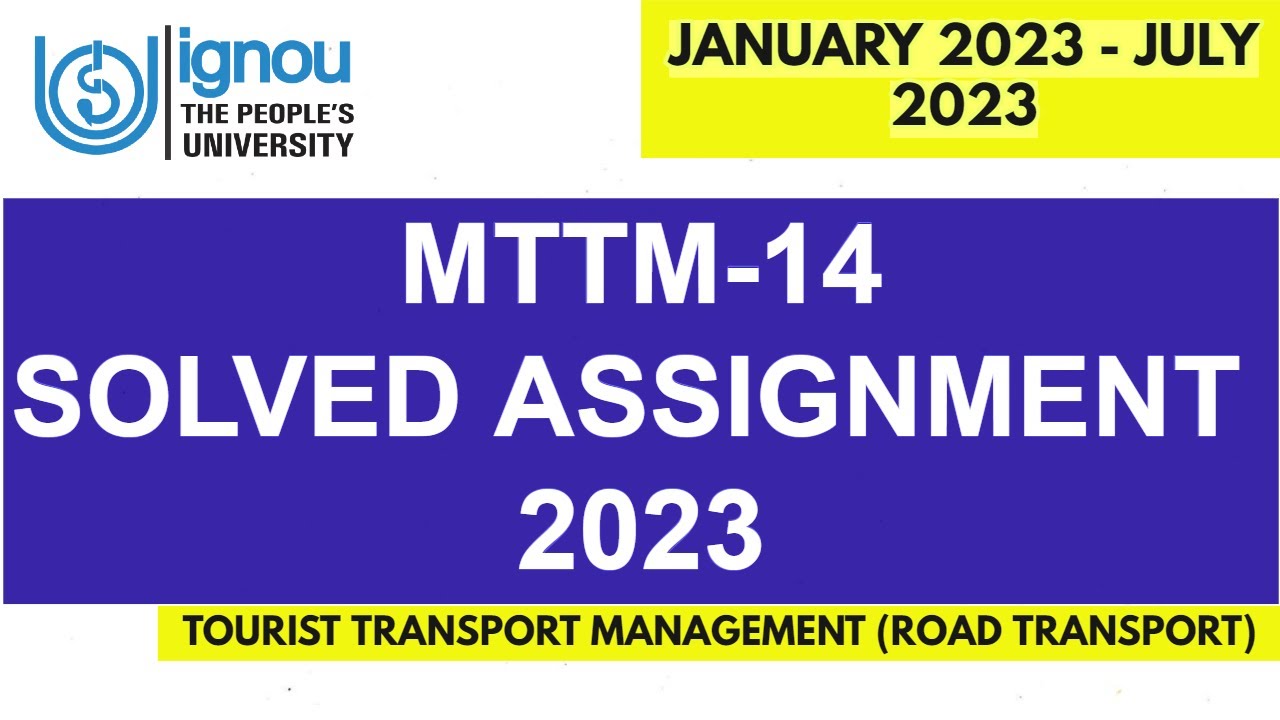 ignou
THE PEOPLE'S UNIVERSITY

JANUARY 2023 - JULY 2023

MTTM-14
SOLVED ASSIGNMENT
2023

TOURIST TRANSPORT MANAGEMENT (ROAD TRANSPORT)